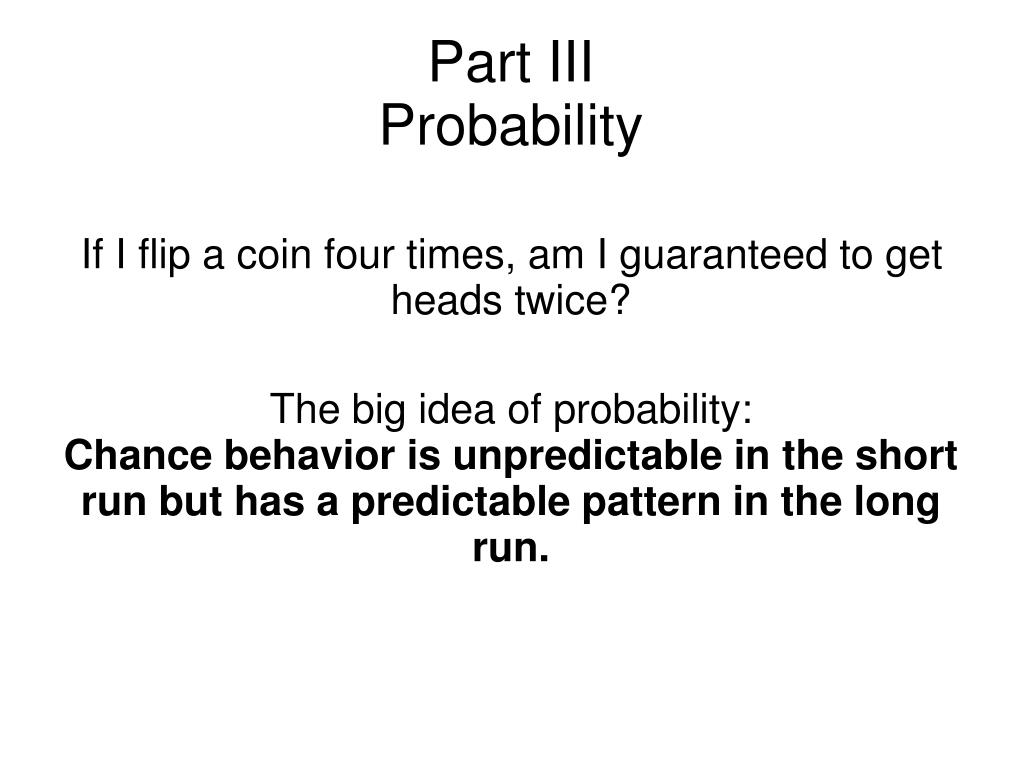 Part III
Probability

If I flip a coin four times, am I guaranteed to get heads twice?

The big idea of probability:
Chance behavior is unpredictable in the short run but has a predictable pattern in the long run.